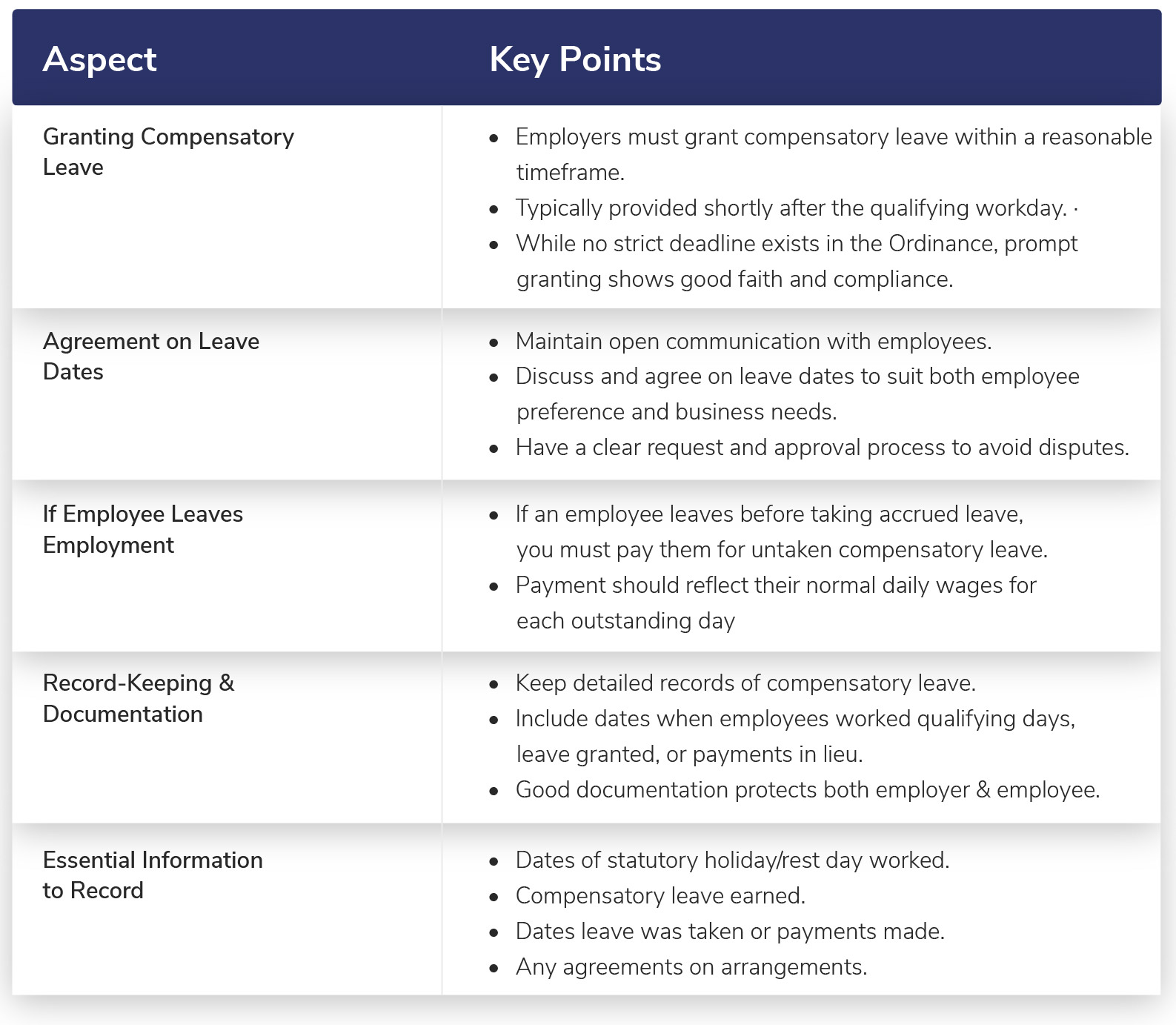 | Aspect | Key Points |
|---|---|
| Granting Compensatory Leave | • Employers must grant compensatory leave within a reasonable timeframe. • Typically provided shortly after the qualifying workday. · • While no strict deadline exists in the Ordinance, prompt granting shows good faith and compliance. |
| Agreement on Leave Dates | • Maintain open communication with employees. • Discuss and agree on leave dates to suit both employee preference and business needs. • Have a clear request and approval process to avoid disputes. |
| If Employee Leaves Employment | • If an employee leaves before taking accrued leave, you must pay them for untaken compensatory leave. • Payment should reflect their normal daily wages for each outstanding day |
| Record-Keeping & Documentation | • Keep detailed records of compensatory leave. • Include dates when employees worked qualifying days, leave granted, or payments in lieu. • Good documentation protects both employer & employee. |
| Essential Information to Record | • Dates of statutory holiday/rest day worked. • Compensatory leave earned. • Dates leave was taken or payments made. • Any agreements on arrangements. |